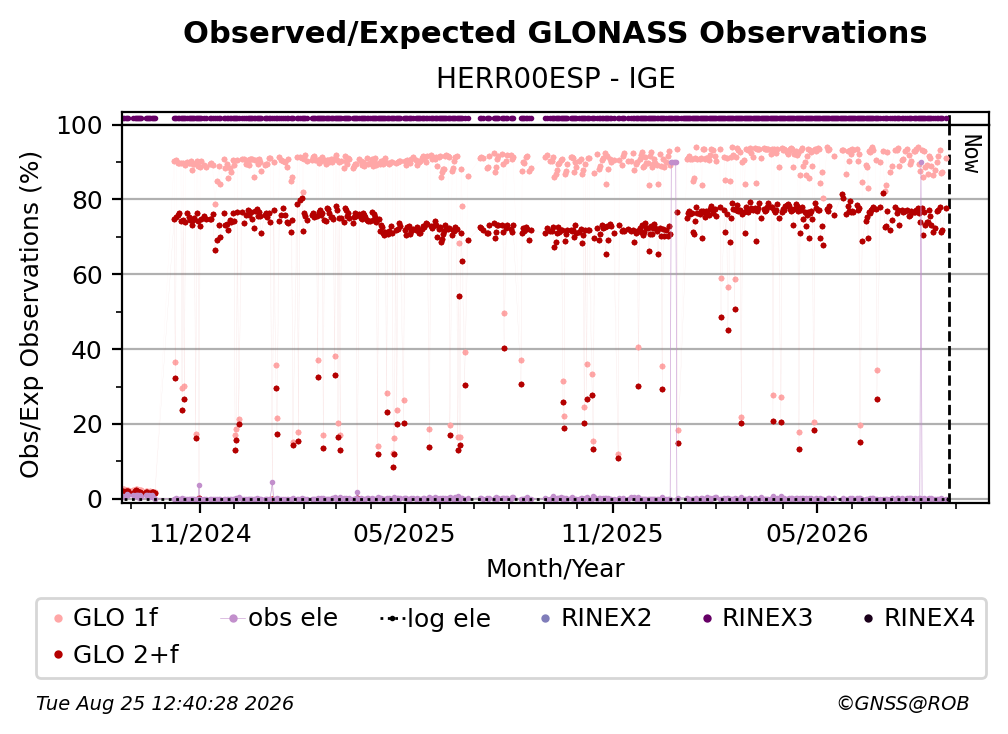 Observed/Expected GLONASS Observations

HERR00ESP - IGE

Obs/Exp Observations (%)

100
80
60
40
20
0

Now

11/2024
05/2025
11/2025
05/2026

Month/Year

GLO 1f
obs ele
log ele
RINEX2
RINEX3
RINEX4
GLO 2+f

Tue Aug 25 12:40:28 2026

©GNSS@ROB